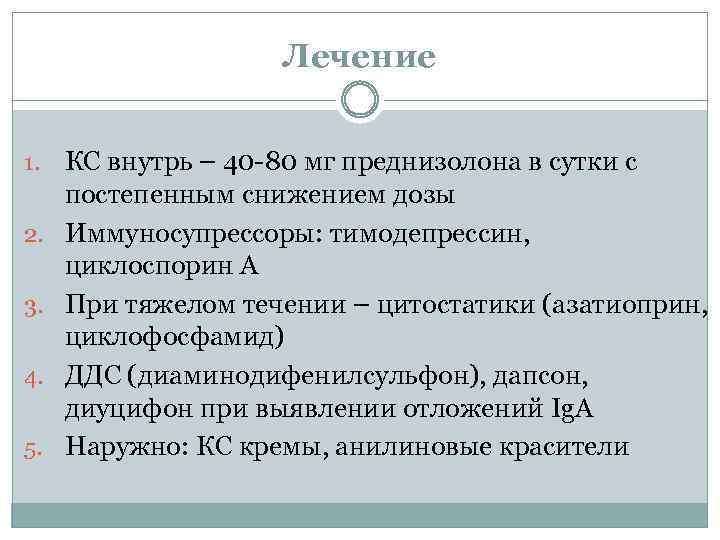 Лечение

1. КС внутрь – 40-80 мг преднизолона в сутки с постепенным снижением дозы
2. Иммуносупрессоры: тимодепрессин, циклоспорин А
3. При тяжелом течении – цитостатики (азатиоприн, циклофосфамид)
4. ДДС (диаминодифенилсульфон), дапсон, диуцифон при выявлении отложений IgA
5. Наружно: КС кремы, анилиновые красители